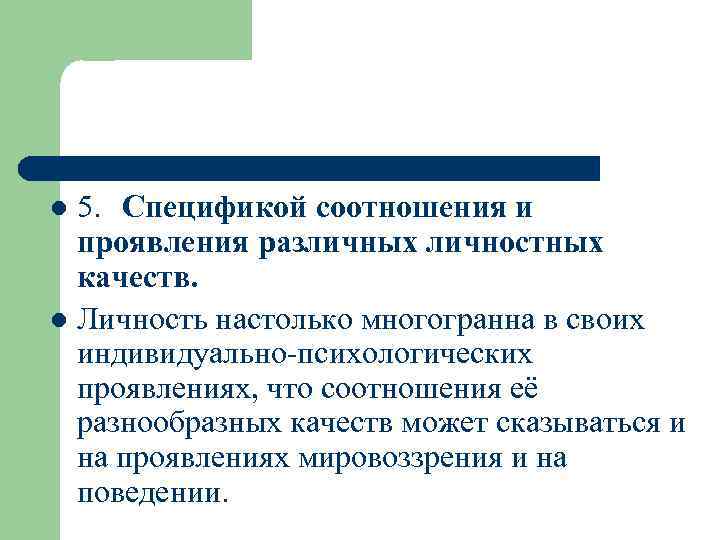 5. Спецификой соотношения и проявления различных личностных качеств.

Личность настолько многогранна в своих индивидуально-психологических проявлениях, что соотношения её разнообразных качеств может сказываться и на проявлениях мировоззрения и на поведении.